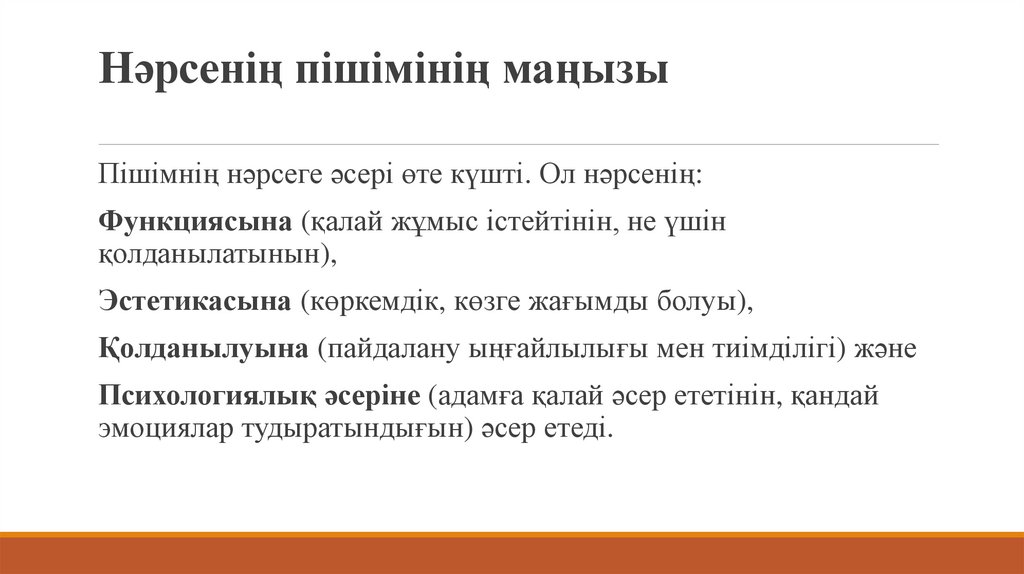 Нәрсенің пішімінің маңызы

Пішімнің нәрсеге әсері өте күшті. Ол нәрсенің:

Функциясына (қалай жұмыс істейтінін, не үшін қолданылатынын),

Эстетикасына (көркемдік, көзге жағымды болуы),

Қолданылуына (пайдалану ыңғайлылығы мен тиімділігі) және

Психологиялық әсеріне (адамға қалай әсер ететінін, қандай эмоциялар тудыратындығын) әсер етеді.